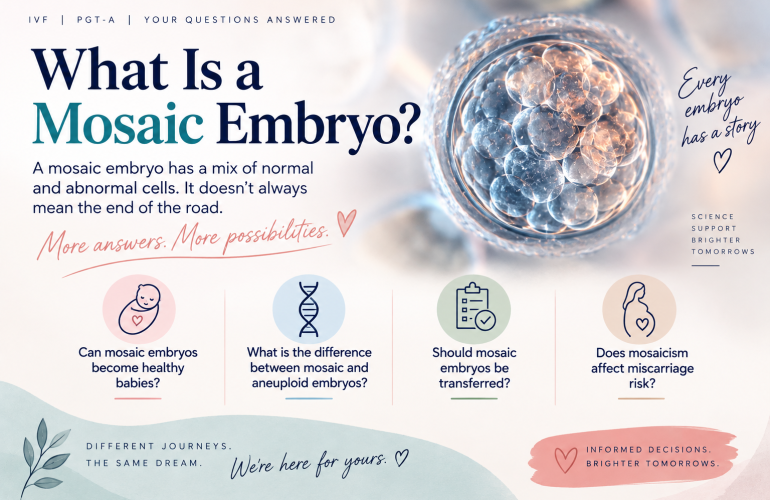 IVF | PGT-A | YOUR QUESTIONS ANSWERED

What Is a Mosaic Embryo?

A mosaic embryo has a mix of normal and abnormal cells. It doesn't always mean the end of the road.

More answers. More possibilities.

Every embryo has a story

SCIENCE
SUPPORT
BRIGHTER
TOMORROWS

Can mosaic embryos become healthy babies?

What is the difference between mosaic and aneuploid embryos?

Should mosaic embryos be transferred?

Does mosaicism affect miscarriage risk?

DIFFERENT JOURNEYS. THE SAME DREAM.

We're here for yours.

INFORMED DECISIONS. BRIGHTER TOMORROWS.